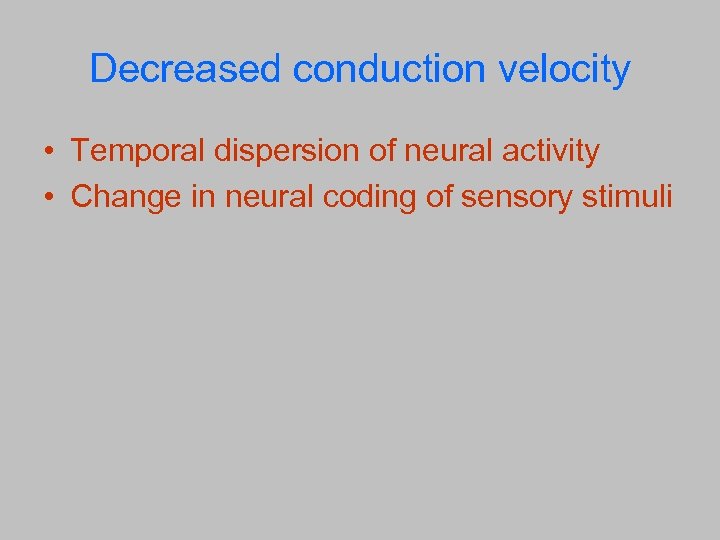 Decreased conduction velocity

• Temporal dispersion of neural activity
• Change in neural coding of sensory stimuli